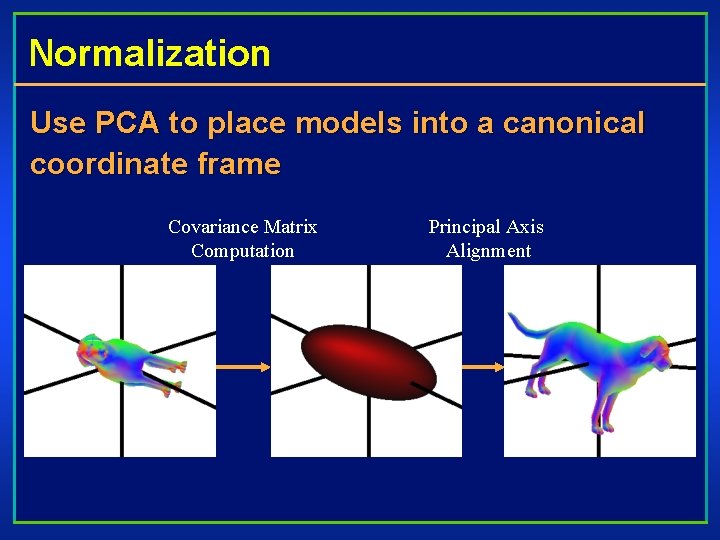 Normalization

Use PCA to place models into a canonical coordinate frame

Covariance Matrix Computation

Principal Axis Alignment